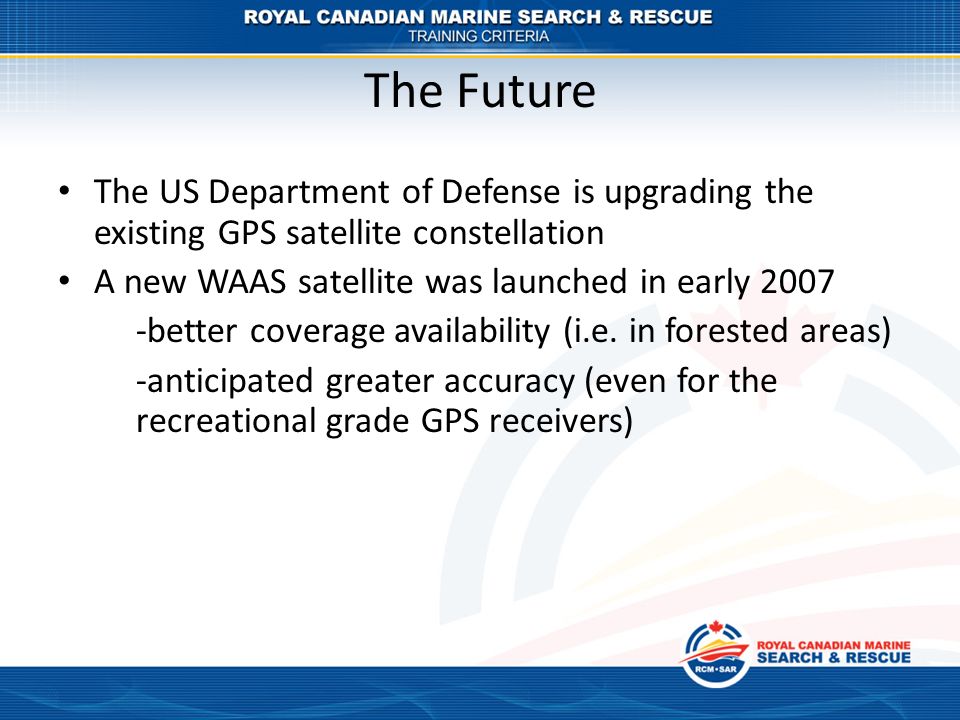 ROYAL CANADIAN MARINE SEARCH & RESCUE
TRAINING CRITERIA

The Future

• The US Department of Defense is upgrading the existing GPS satellite constellation
• A new WAAS satellite was launched in early 2007

-better coverage availability (i.e. in forested areas)

-anticipated greater accuracy (even for the recreational grade GPS receivers)

RCM•SAR
ROYAL CANADIAN MARINE
SEARCH & RESCUE